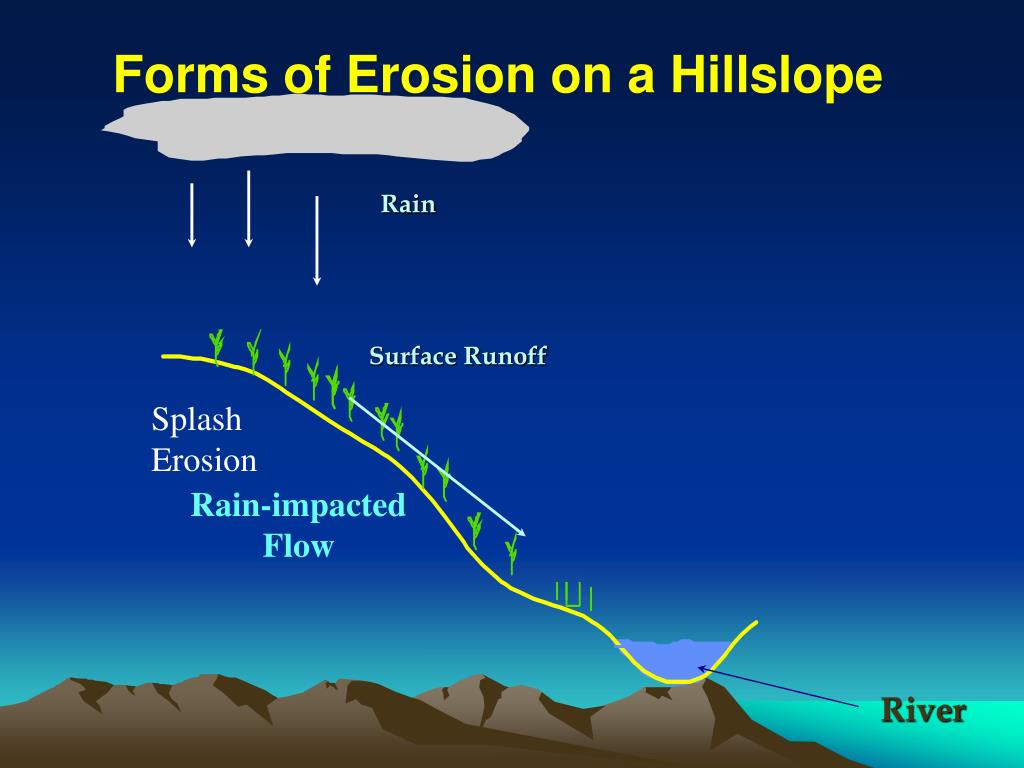 Forms of Erosion on a Hillslope

Rain

Surface Runoff

Splash Erosion

Rain-impacted Flow

River